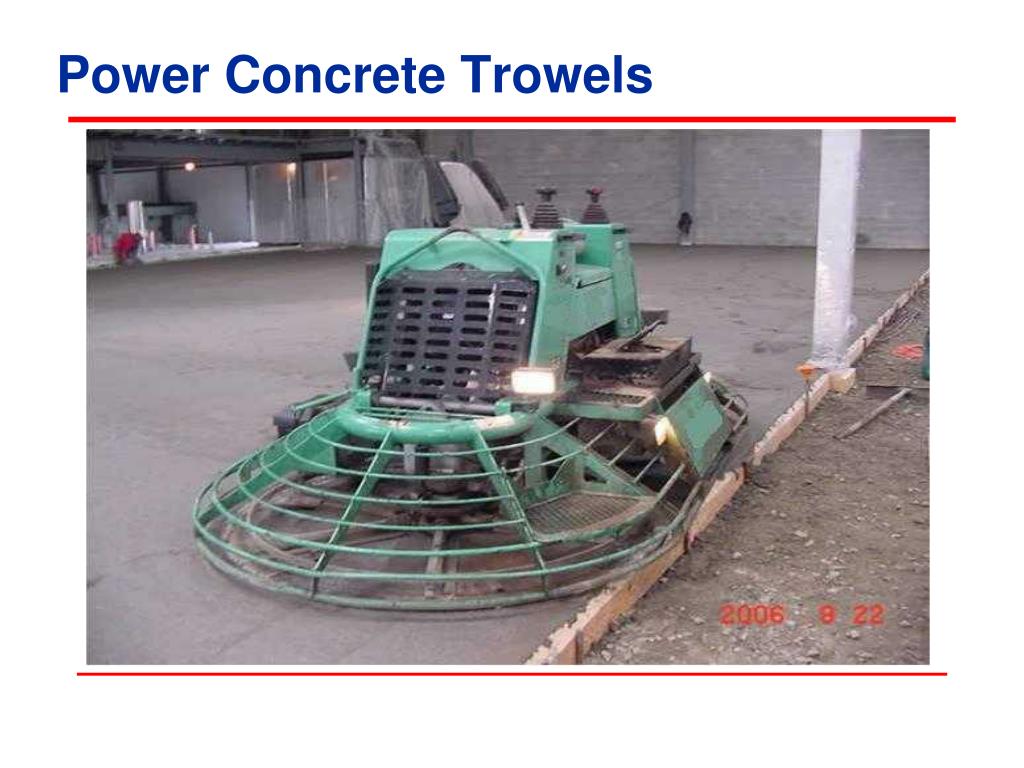 Power Concrete Trowels

2006 9 22